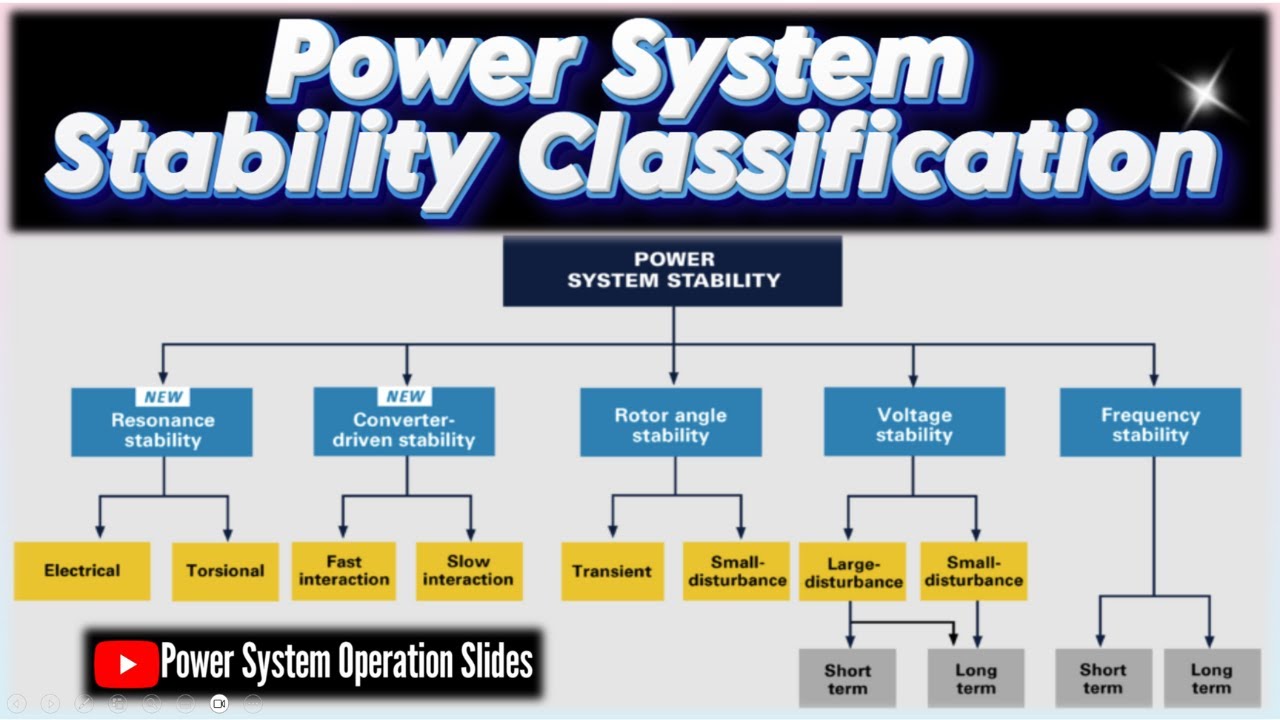 Power System Stability Classification

POWER SYSTEM STABILITY

NEW
Resonance stability

NEW
Converter-driven stability

Rotor angle stability

Voltage stability

Frequency stability

Electrical

Torsional

Fast interaction

Slow interaction

Transient

Small-disturbance

Large-disturbance

Small-disturbance

Short term

Long term

Short term

Long term

Power System Operation Slides